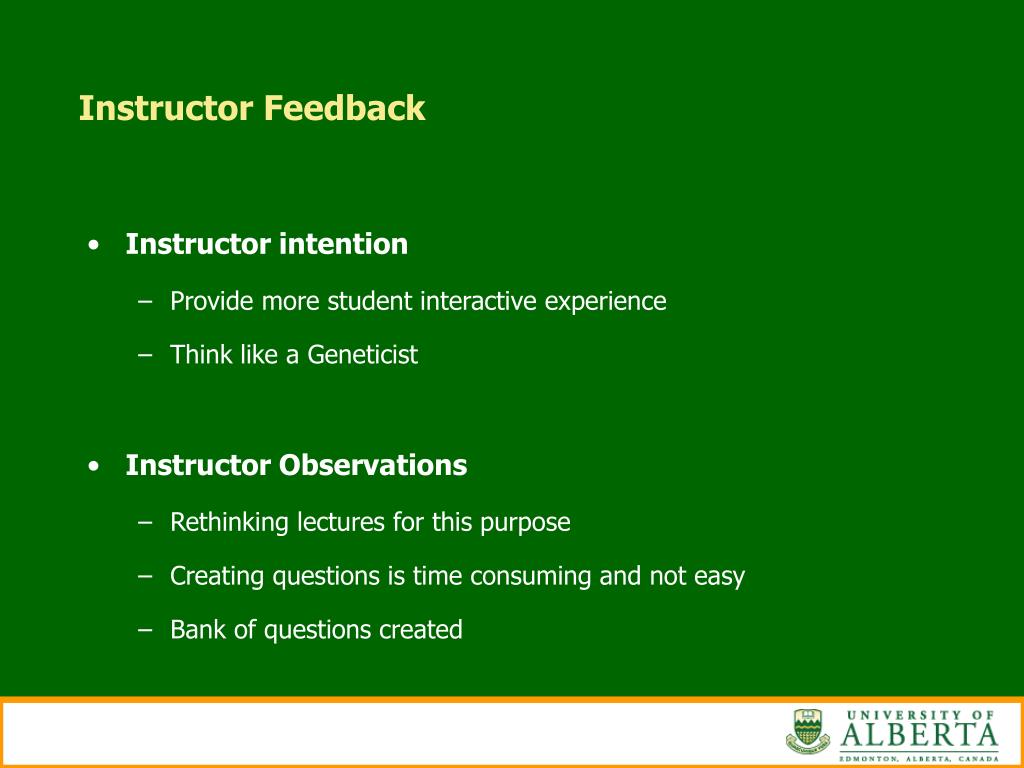 Instructor Feedback

• Instructor intention
– Provide more student interactive experience
– Think like a Geneticist

• Instructor Observations
– Rethinking lectures for this purpose
– Creating questions is time consuming and not easy
– Bank of questions created

UNIVERSITY OF ALBERTA
EDMONTON, ALBERTA, CANADA